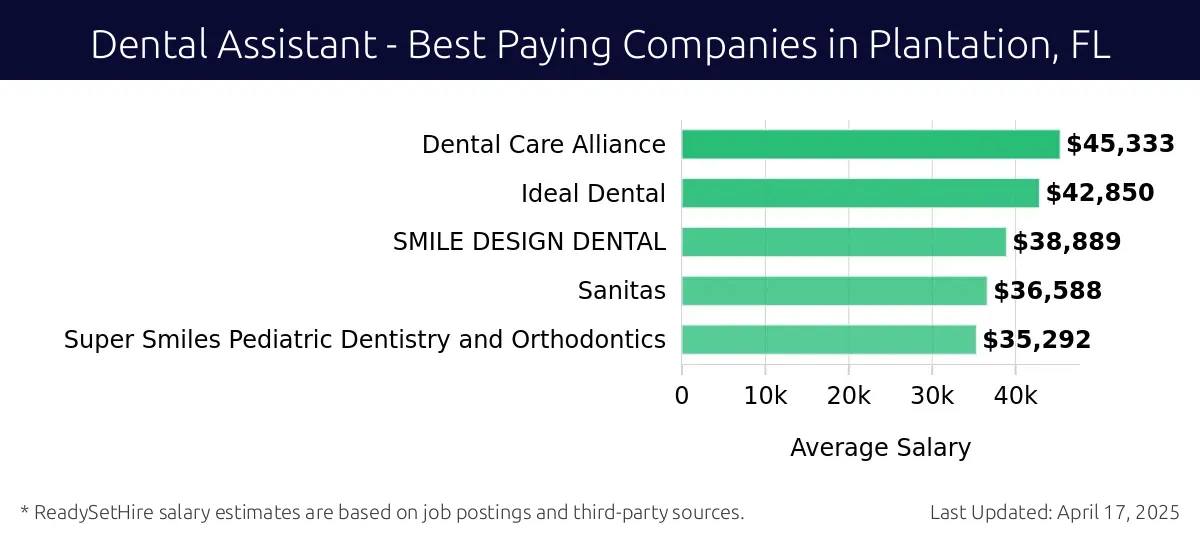 Dental Assistant - Best Paying Companies in Plantation, FL

Dental Care Alliance $45,333
Ideal Dental $42,850
SMILE DESIGN DENTAL $38,889
Sanitas $36,588
Super Smiles Pediatric Dentistry and Orthodontics $35,292

0 10k 20k 30k 40k

Average Salary

* ReadySetHire salary estimates are based on job postings and third-party sources.

Last Updated: April 17, 2025